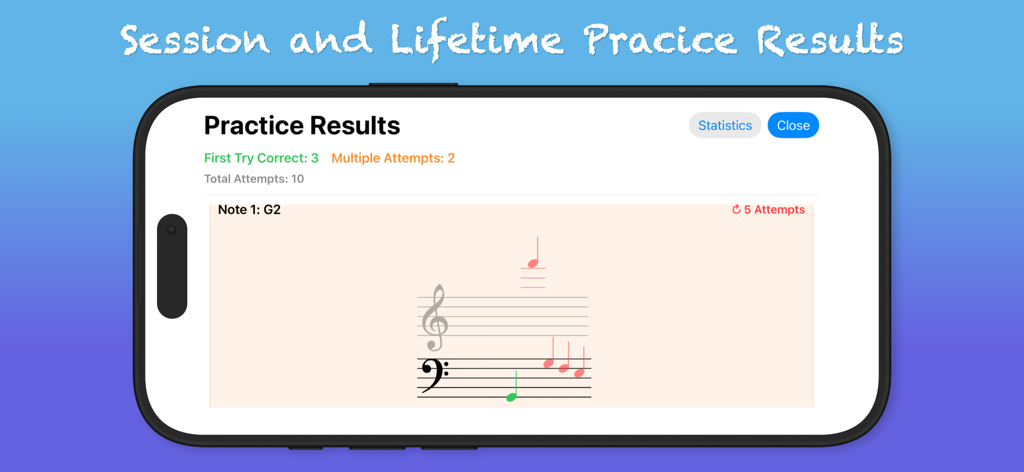 Session and Lifetime Pracice Results

Practice Results

Statistics

Close

First Try Correct: 3 Multiple Attempts: 2

Total Attempts: 10

Note 1: G2

5 Attempts